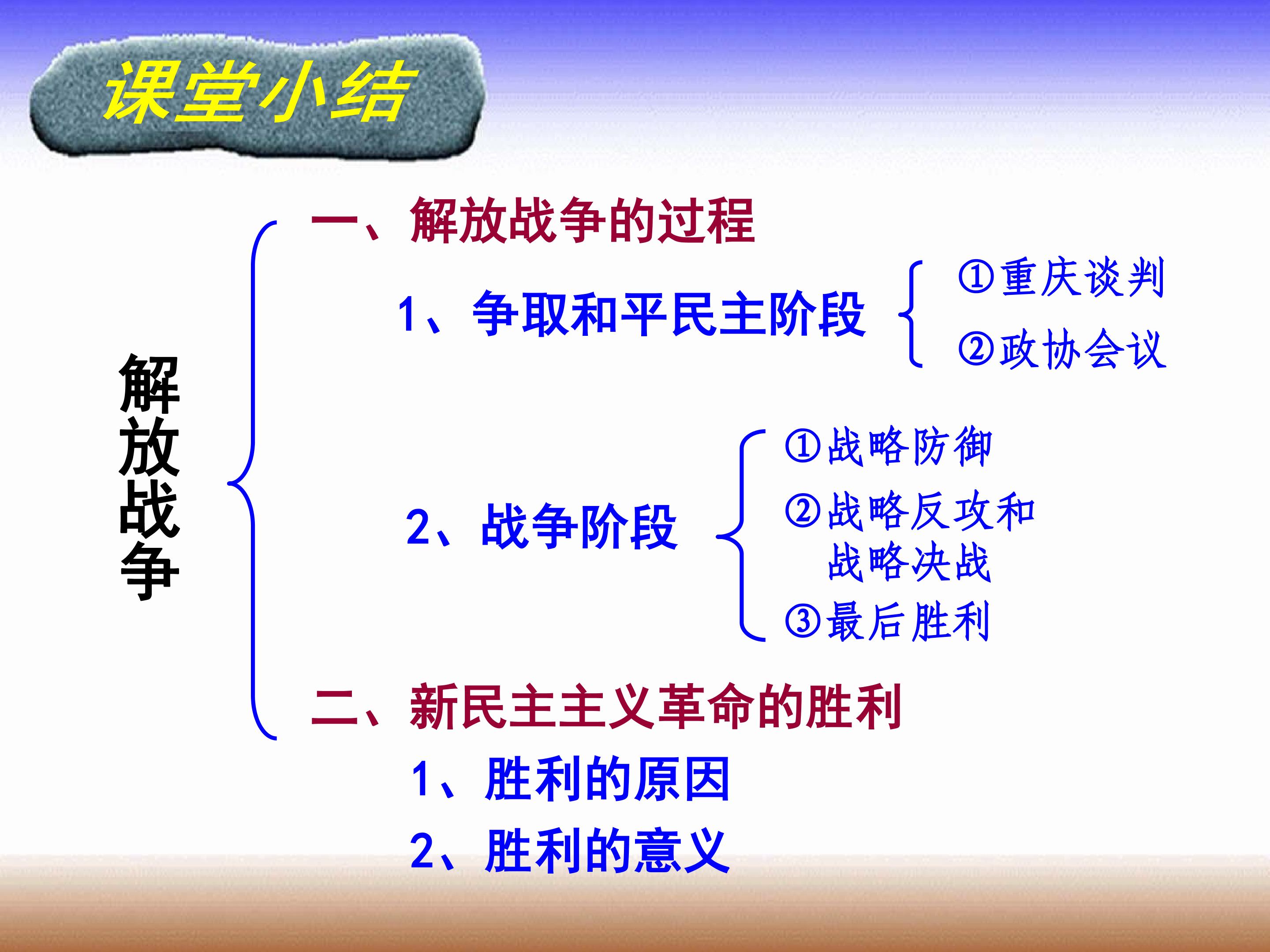 课堂小结

解放战争

一、解放战争的过程

1、争取和平民主阶段

①重庆谈判

②政协会议

2、战争阶段

①战略防御

②战略反攻和战略决战

③最后胜利

二、新民主主义革命的胜利

1、胜利的原因

2、胜利的意义